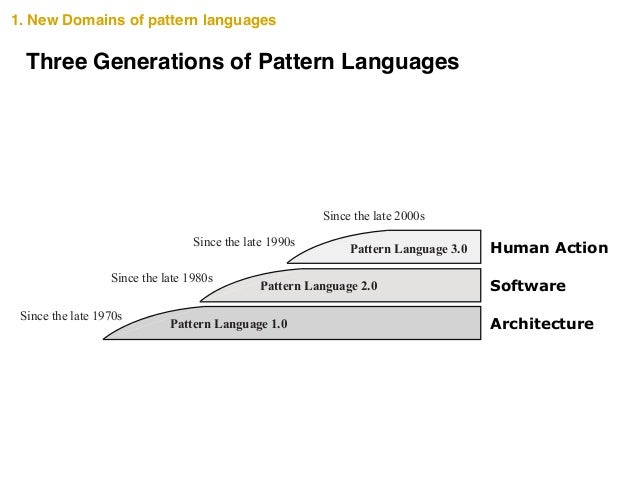 1. New Domains of pattern languages

Three Generations of Pattern Languages

Since the late 2000s

Since the late 1990s

Pattern Language 3.0

Human Action

Since the late 1980s

Pattern Language 2.0

Software

Since the late 1970s

Pattern Language 1.0

Architecture